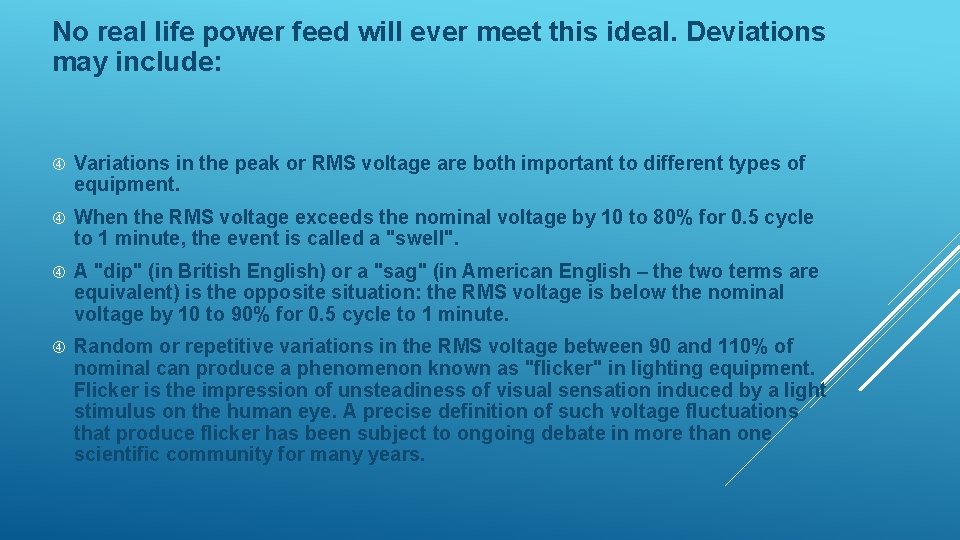 No real life power feed will ever meet this ideal. Deviations may include:

Variations in the peak or RMS voltage are both important to different types of equipment.

When the RMS voltage exceeds the nominal voltage by 10 to 80% for 0.5 cycle to 1 minute, the event is called a "swell".

A "dip" (in British English) or a "sag" (in American English – the two terms are equivalent) is the opposite situation: the RMS voltage is below the nominal voltage by 10 to 90% for 0.5 cycle to 1 minute.

Random or repetitive variations in the RMS voltage between 90 and 110% of nominal can produce a phenomenon known as "flicker" in lighting equipment. Flicker is the impression of unsteadiness of visual sensation induced by a light stimulus on the human eye. A precise definition of such voltage fluctuations that produce flicker has been subject to ongoing debate in more than one scientific community for many years.